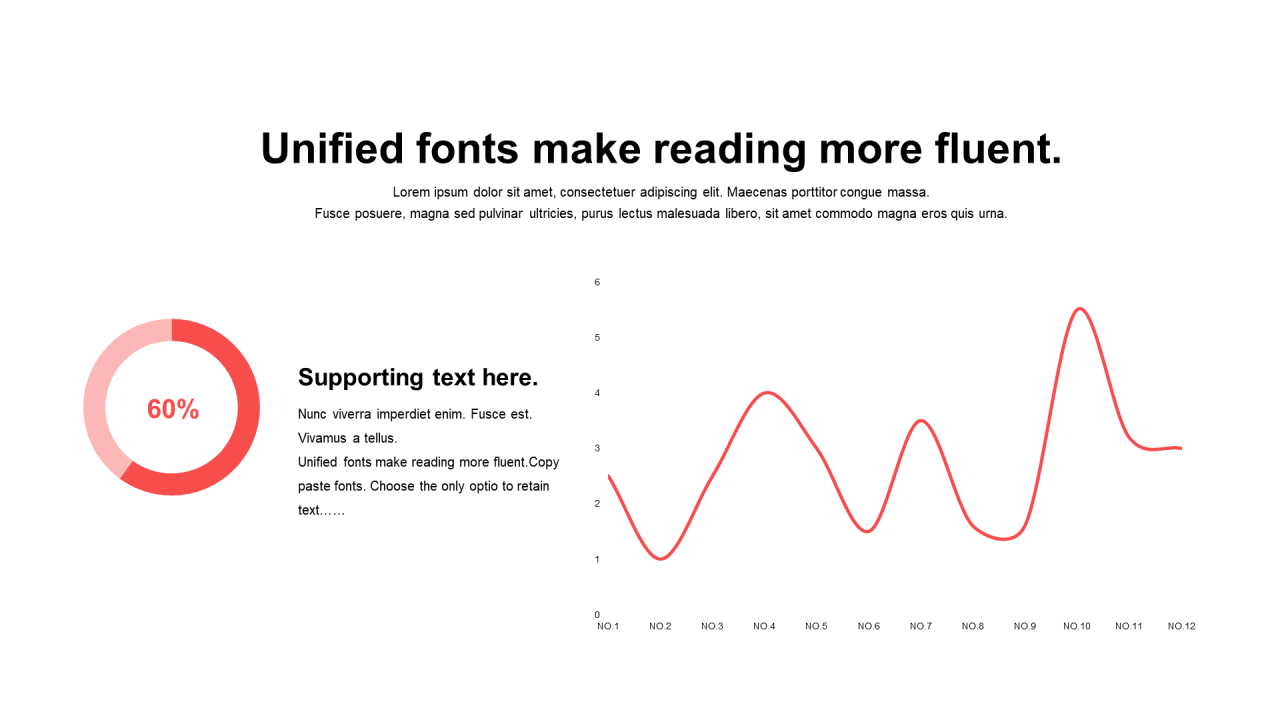 Unified fonts make reading more fluent.

Lorem ipsum dolor sit amet, consectetuer adipiscing elit. Maecenas porttitor congue massa.
Fusce posuere, magna sed pulvinar ultricies, purus lectus malesuada libero, sit amet commodo magna eros quis urna.

60%

Supporting text here.

Nunc viverra imperdiet enim. Fusce est. Vivamus a tellus.
Unified fonts make reading more fluent.Copy paste fonts. Choose the only optio to retain text……

6
5
4
3
2
1
0
NO.1 NO.2 NO.3 NO.4 NO.5 NO.6 NO.7 NO.8 NO.9 NO.10 NO.11 NO.12